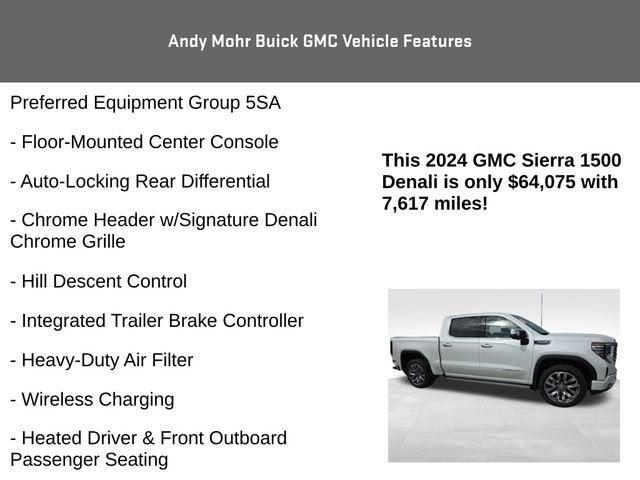 Andy Mohr Buick GMC Vehicle Features

Preferred Equipment Group 5SA

- Floor-Mounted Center Console

- Auto-Locking Rear Differential

- Chrome Header w/Signature Denali Chrome Grille

- Hill Descent Control

- Integrated Trailer Brake Controller

- Heavy-Duty Air Filter

- Wireless Charging

- Heated Driver & Front Outboard Passenger Seating

This 2024 GMC Sierra 1500 Denali is only $64,075 with 7,617 miles!